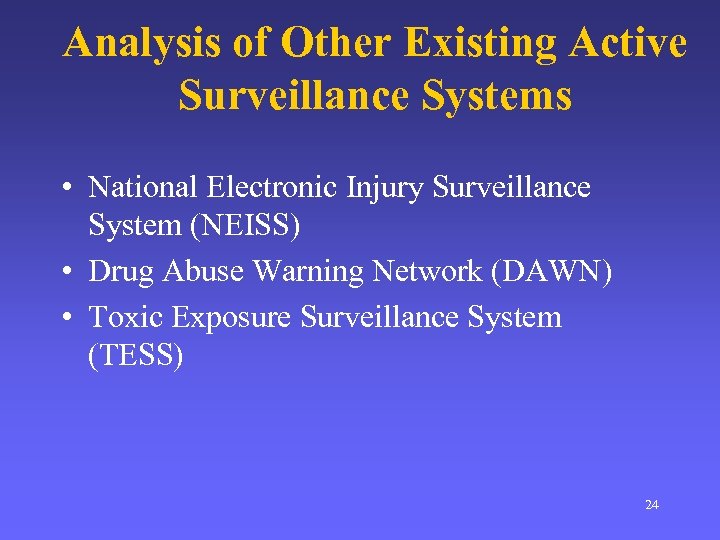 Analysis of Other Existing Active Surveillance Systems

• National Electronic Injury Surveillance System (NEISS)
• Drug Abuse Warning Network (DAWN)
• Toxic Exposure Surveillance System (TESS)

24